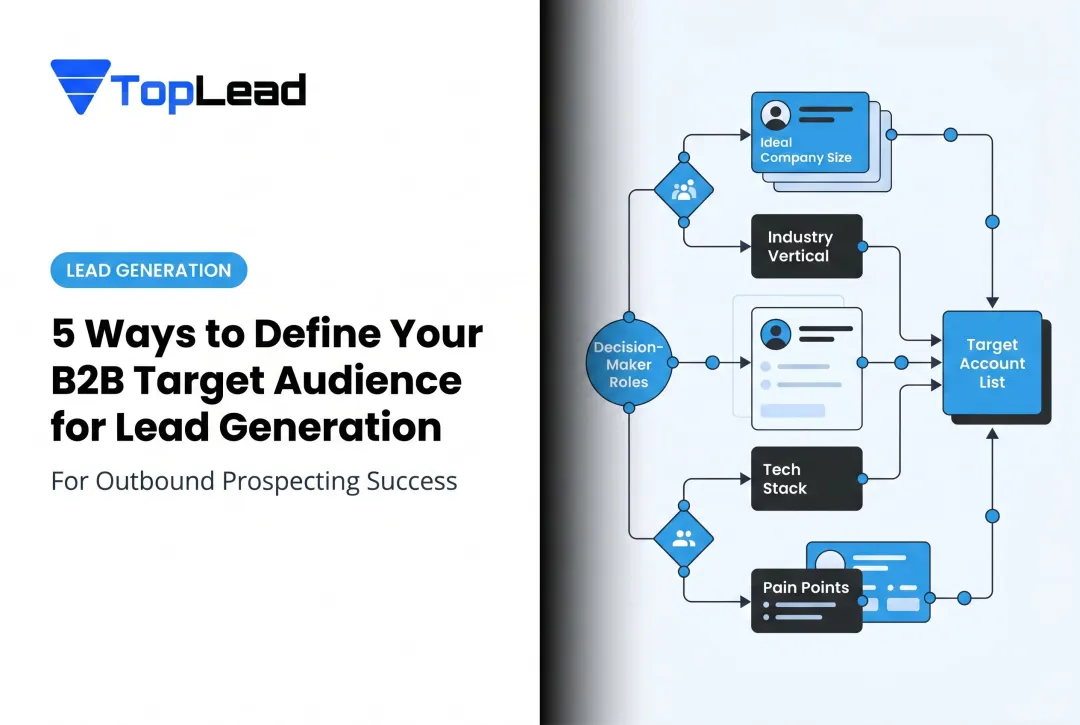 TopLead

LEAD GENERATION

5 Ways to Define Your B2B Target Audience for Lead Generation

For Outbound Prospecting Success

Ideal Company Size

Industry Vertical

Decision-Maker Roles

Target Account List

Tech Stack

Pain Points